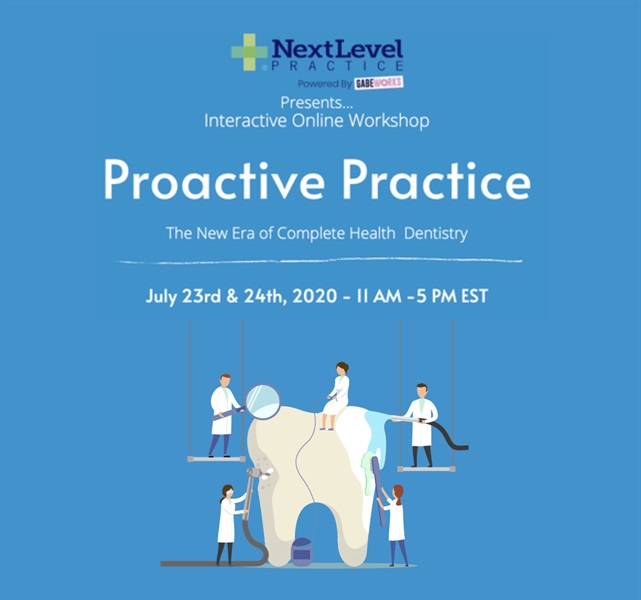 NextLevel PRACTICE
Powered By GABEWORKS
Presents...
Interactive Online Workshop

Proactive Practice

The New Era of Complete Health Dentistry

July 23rd & 24th, 2020 - 11 AM -5 PM EST